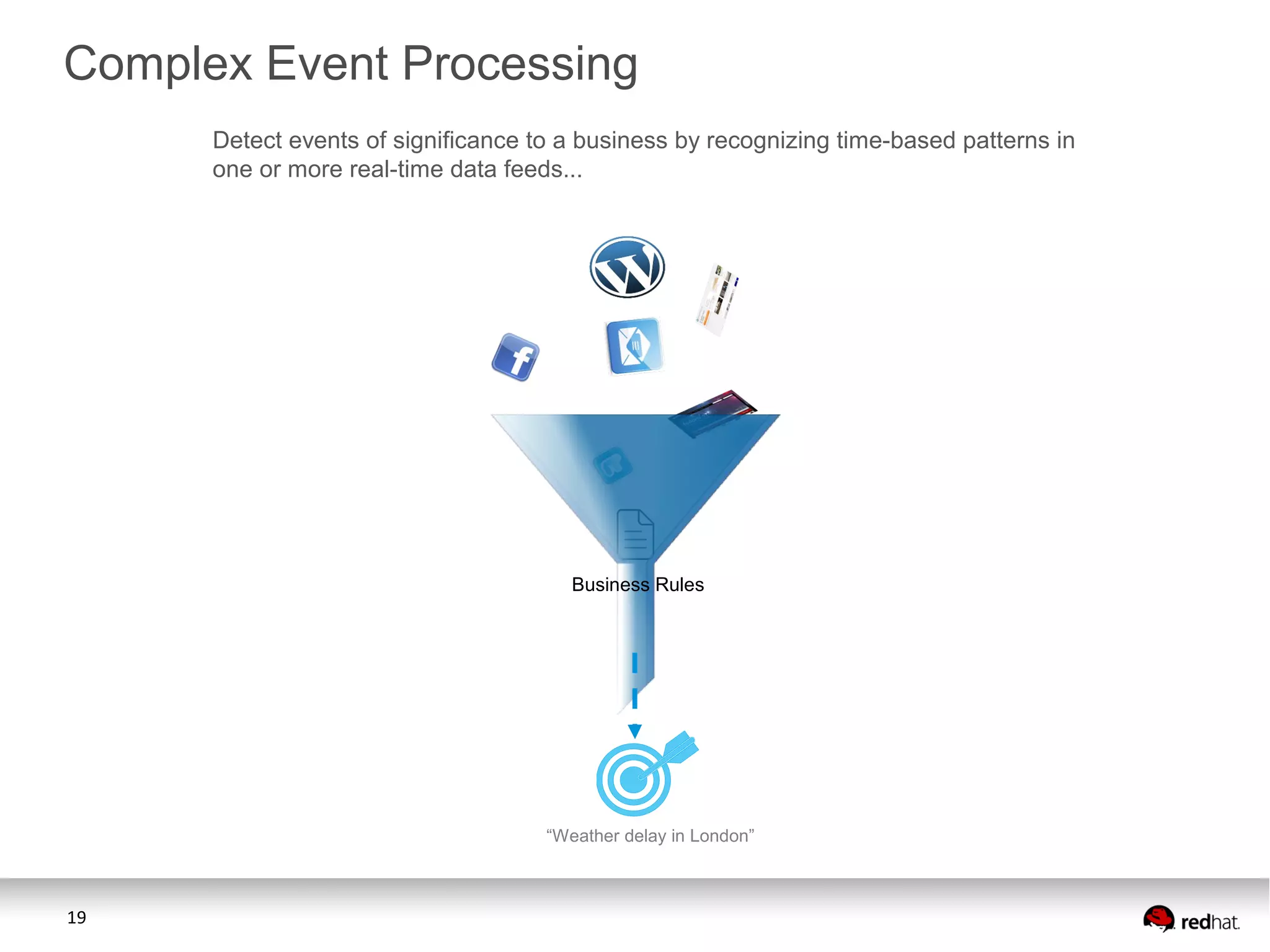 Complex Event Processing

Detect events of significance to a business by recognizing time-based patterns in one or more real-time data feeds...

Business Rules

“Weather delay in London”

19

redhat.